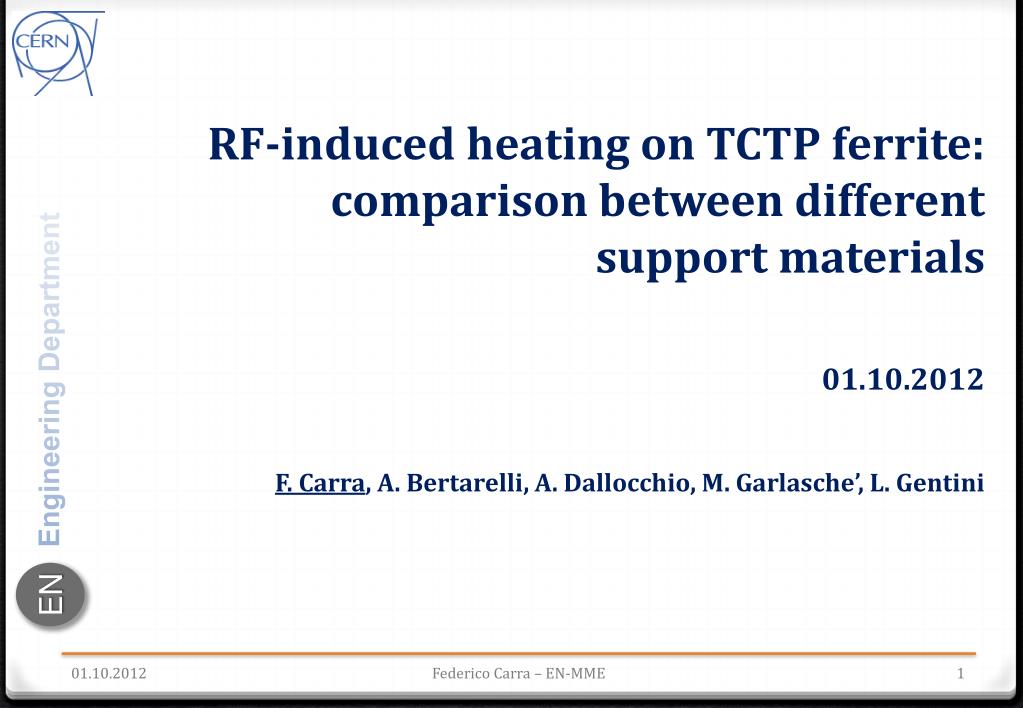 CERN

Engineering Department

EN

RF-induced heating on TCTP ferrite: comparison between different support materials

01.10.2012

F. Carra, A. Bertarelli, A. Dallocchio, M. Garlasche', L. Gentini

01.10.2012

Federico Carra – EN-MME

1